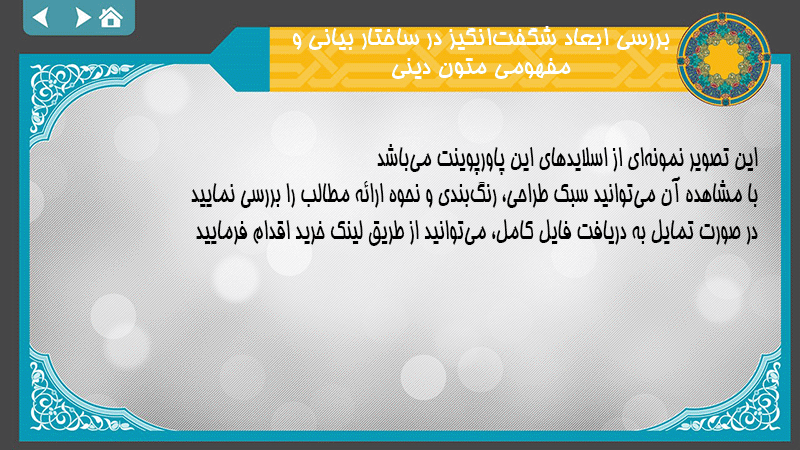 بررسی ابعاد شگفت‌انگیز در ساختار بیانی و مفهومی متون دینی

این تصویر نمونه‌ای از اسلایدهای این پاورپوینت می‌باشد
با مشاهده آن می‌توانید سبک طراحی، رنگ‌بندی و نحوه ارائه مطالب را بررسی نمایید
در صورت تمایل به دریافت فایل کامل، می‌توانید از طریق لینک خرید اقدام فرمایید